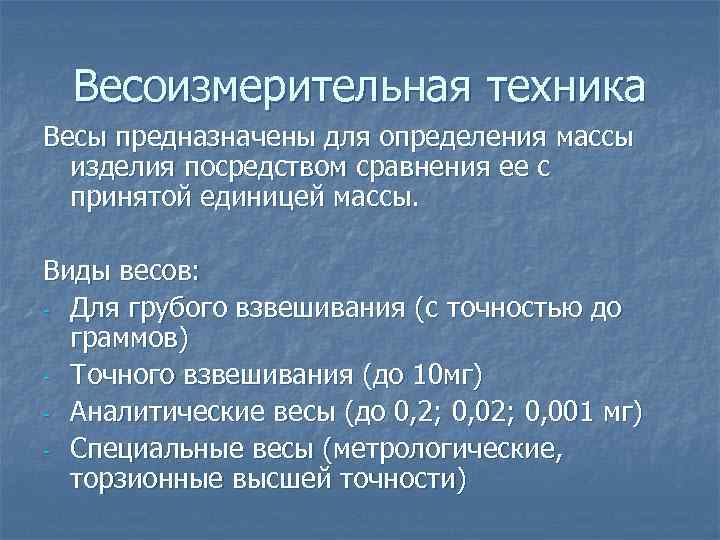 Весоизмерительная техника

Весы предназначены для определения массы изделия посредством сравнения ее с принятой единицей массы.

Виды весов:
- Для грубого взвешивания (с точностью до граммов)
- Точного взвешивания (до 10мг)
- Аналитические весы (до 0,2; 0,02; 0,001 мг)
- Специальные весы (метрологические, торзионные высшей точности)